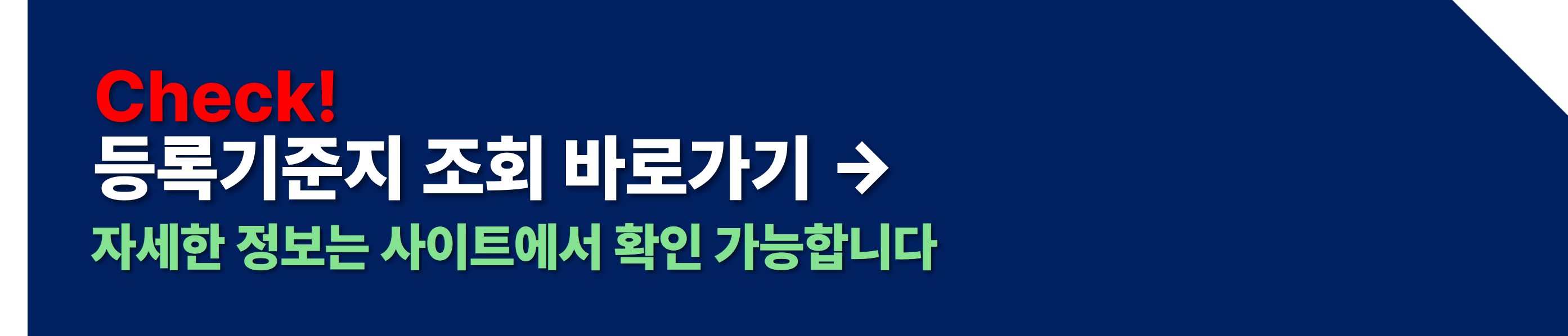 Check!
등록기준지 조회 바로가기 →
자세한 정보는 사이트에서 확인 가능합니다